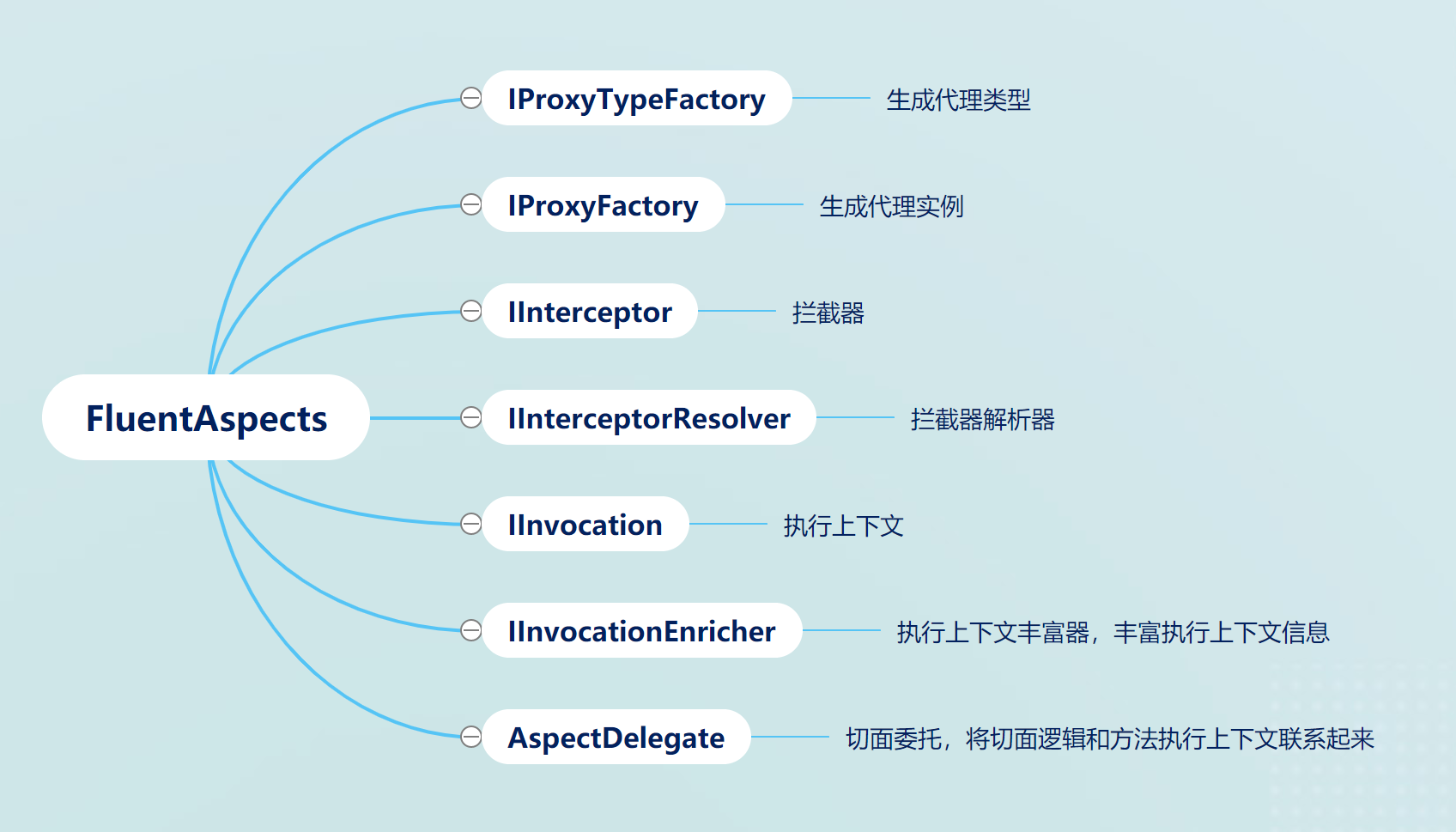 FluentAspects

IProxyTypeFactory
生成代理类型

IProxyFactory
生成代理实例

IInterceptor
拦截器

IInterceptorResolver
拦截器解析器

IInvocation
执行上下文

IInvocationEnricher
执行上下文丰富器，丰富执行上下文信息

AspectDelegate
切面委托，将切面逻辑和方法执行上下文联系起来